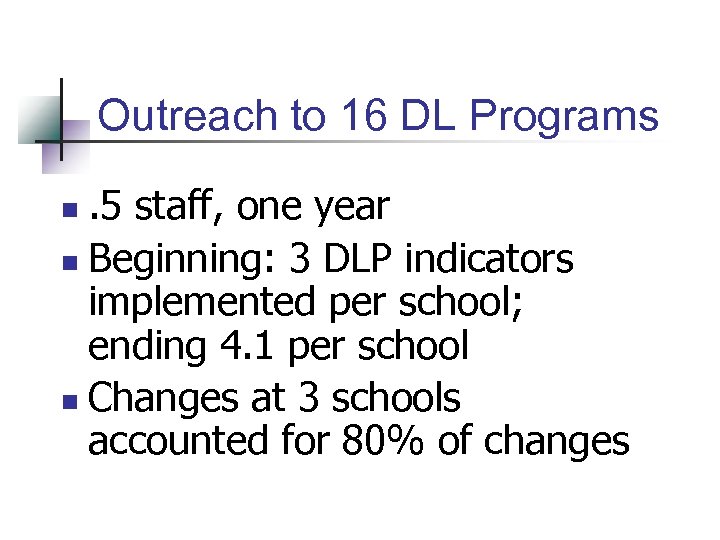 Outreach to 16 DL Programs

- .5 staff, one year
- Beginning: 3 DLP indicators implemented per school; ending 4.1 per school
- Changes at 3 schools accounted for 80% of changes